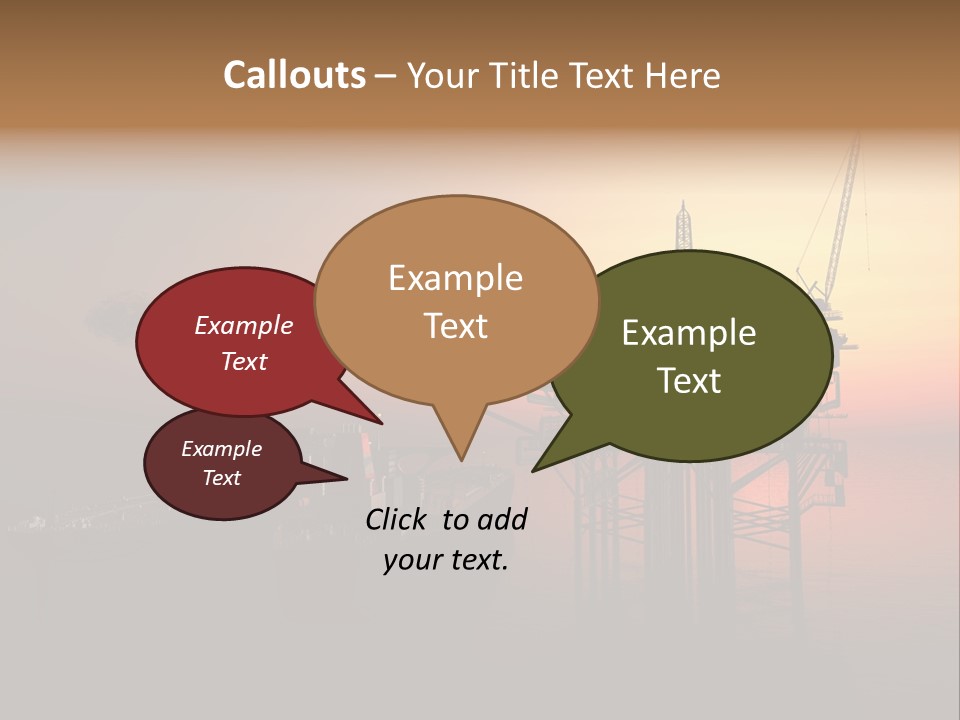 Callouts – Your Title Text Here

Example Text

Example Text

Example Text

Example Text

Click to add your text.